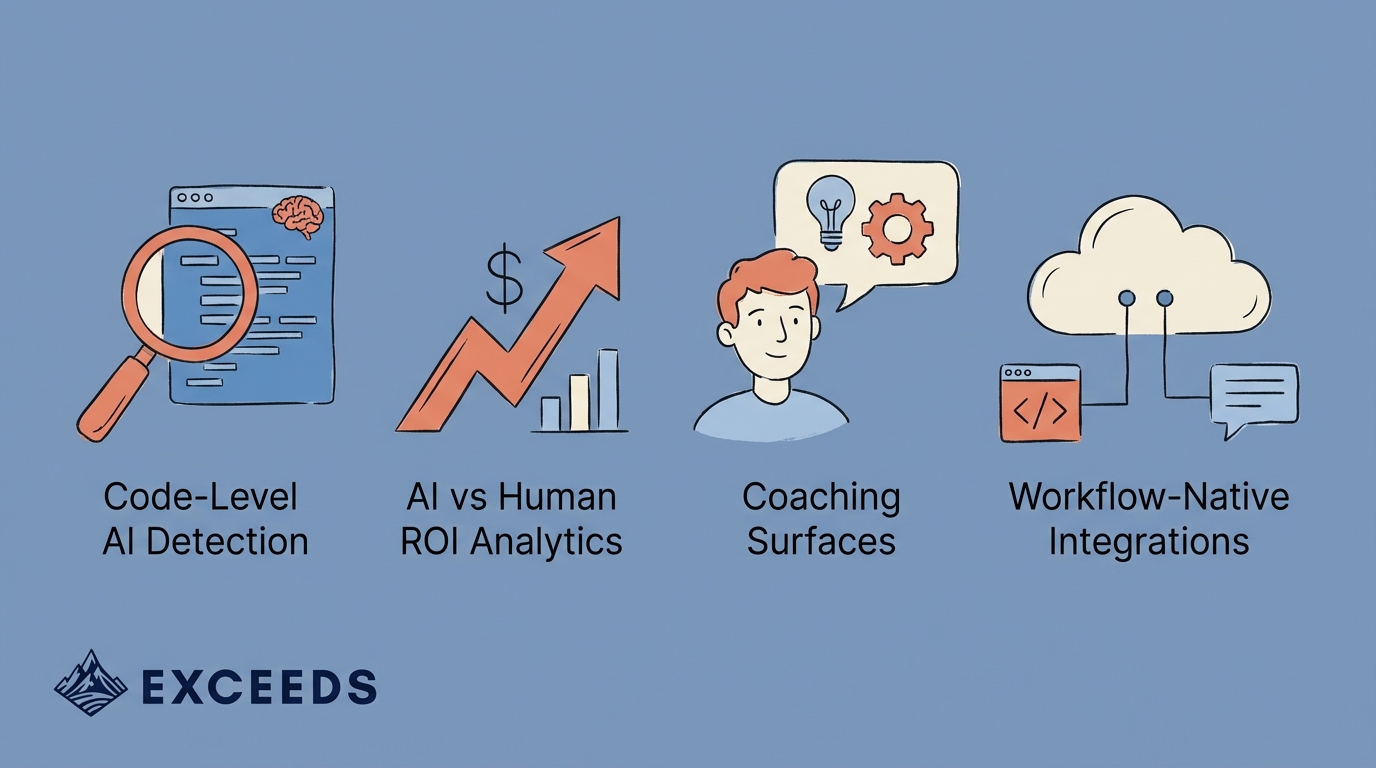 $

</>

Code-Level AI Detection

AI vs Human ROI Analytics

Coaching Surfaces

Workflow-Native Integrations

EXCEEDS